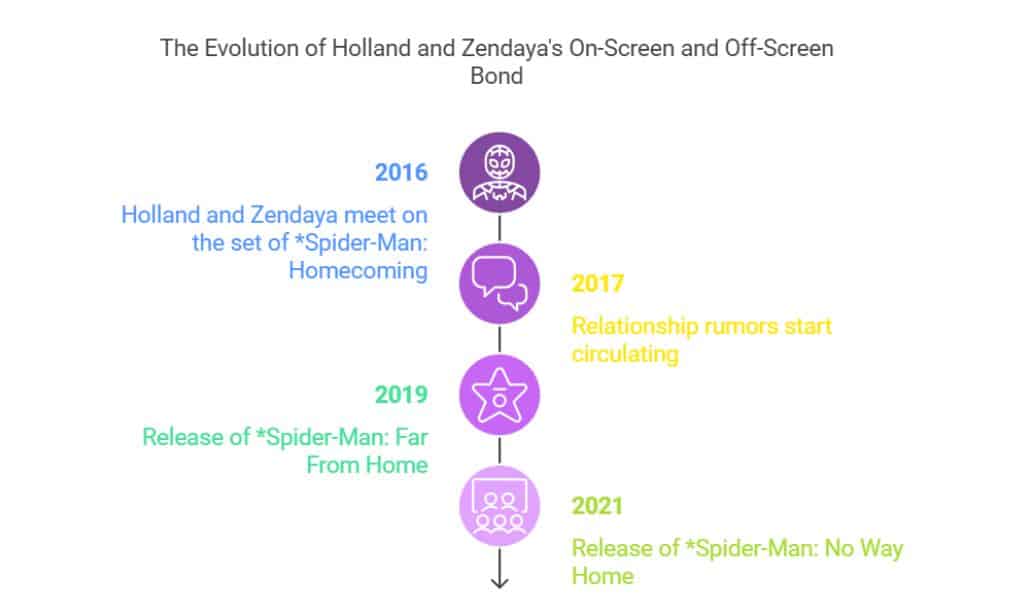 The Evolution of Holland and Zendaya's On-Screen and Off-Screen Bond

2016

Holland and Zendaya meet on the set of *Spider-Man: Homecoming

2017

Relationship rumors start circulating

2019

Release of *Spider-Man: Far From Home

2021

Release of *Spider-Man: No Way Home